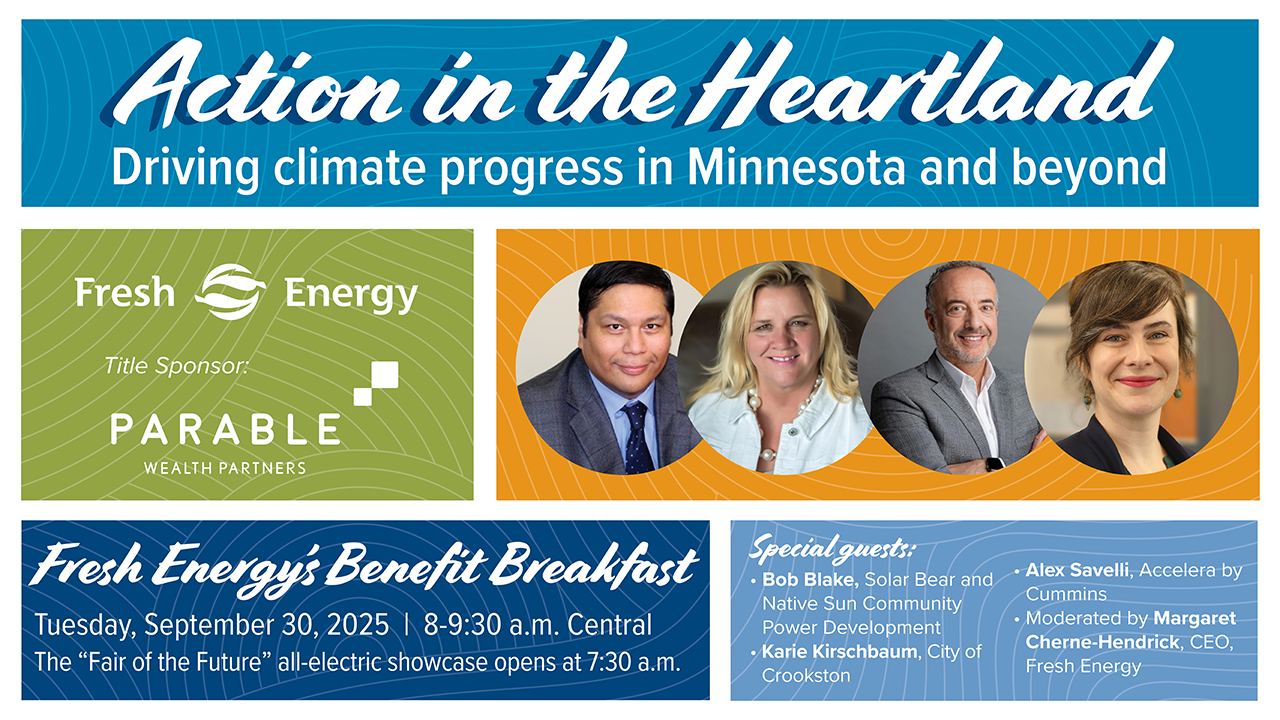 Action in the Heartland
Driving climate progress in Minnesota and beyond

Fresh Energy

Title Sponsor:

PARABLE
WEALTH PARTNERS

Fresh Energy's Benefit Breakfast
Tuesday, September 30, 2025 | 8-9:30 a.m. Central
The "Fair of the Future" all-electric showcase opens at 7:30 a.m.

Special guests:
• Bob Blake, Solar Bear and Native Sun Community Power Development
• Karie Kirschbaum, City of Crookston
• Alex Savelli, Accelera by Cummins
• Moderated by Margaret Cherne-Hendrick, CEO, Fresh Energy